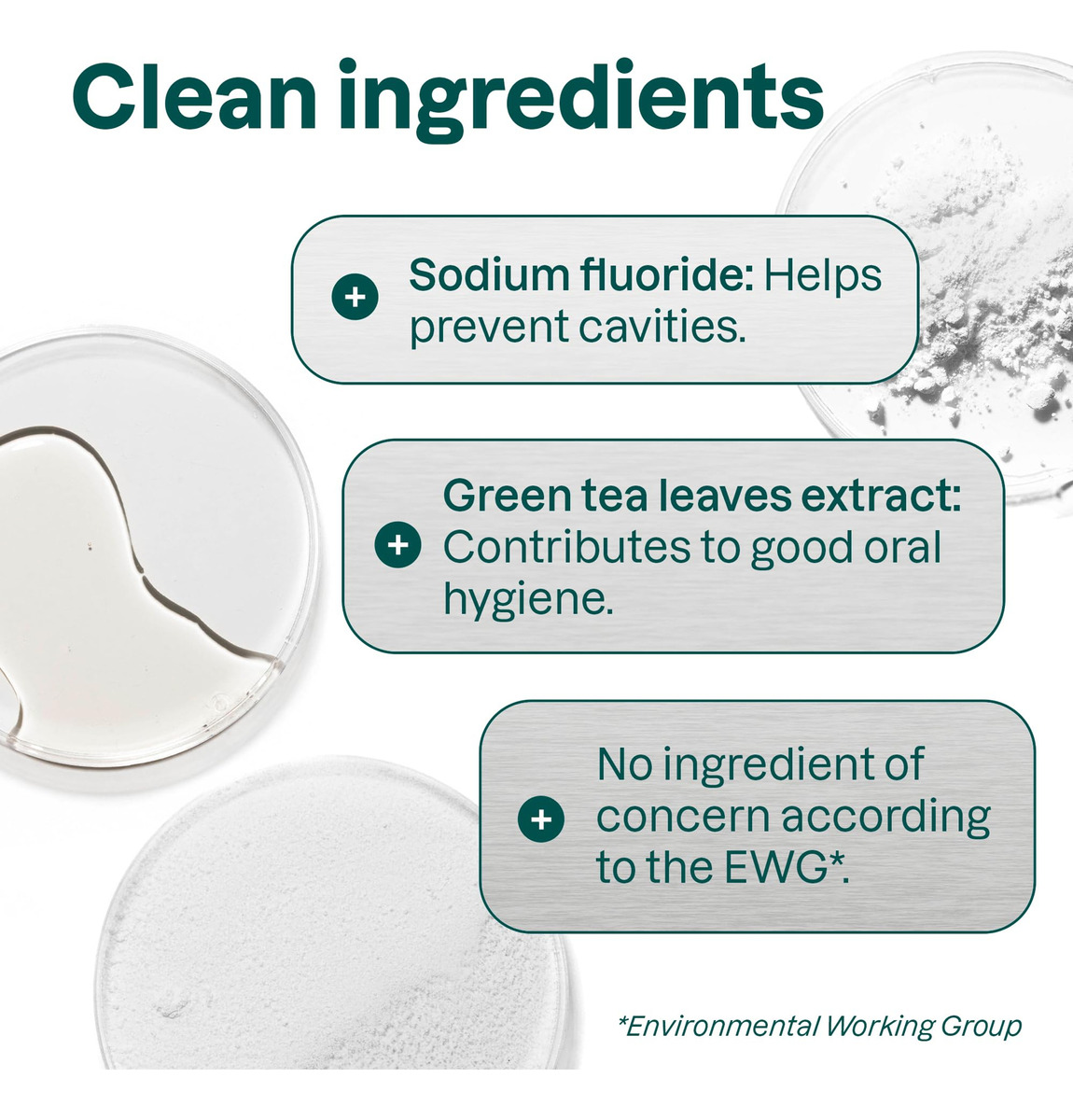 Clean ingredients

+ Sodium fluoride: Helps prevent cavities.

+ Green tea leaves extract: Contributes to good oral hygiene.

+ No ingredient of concern according to the EWG*.

*Environmental Working Group